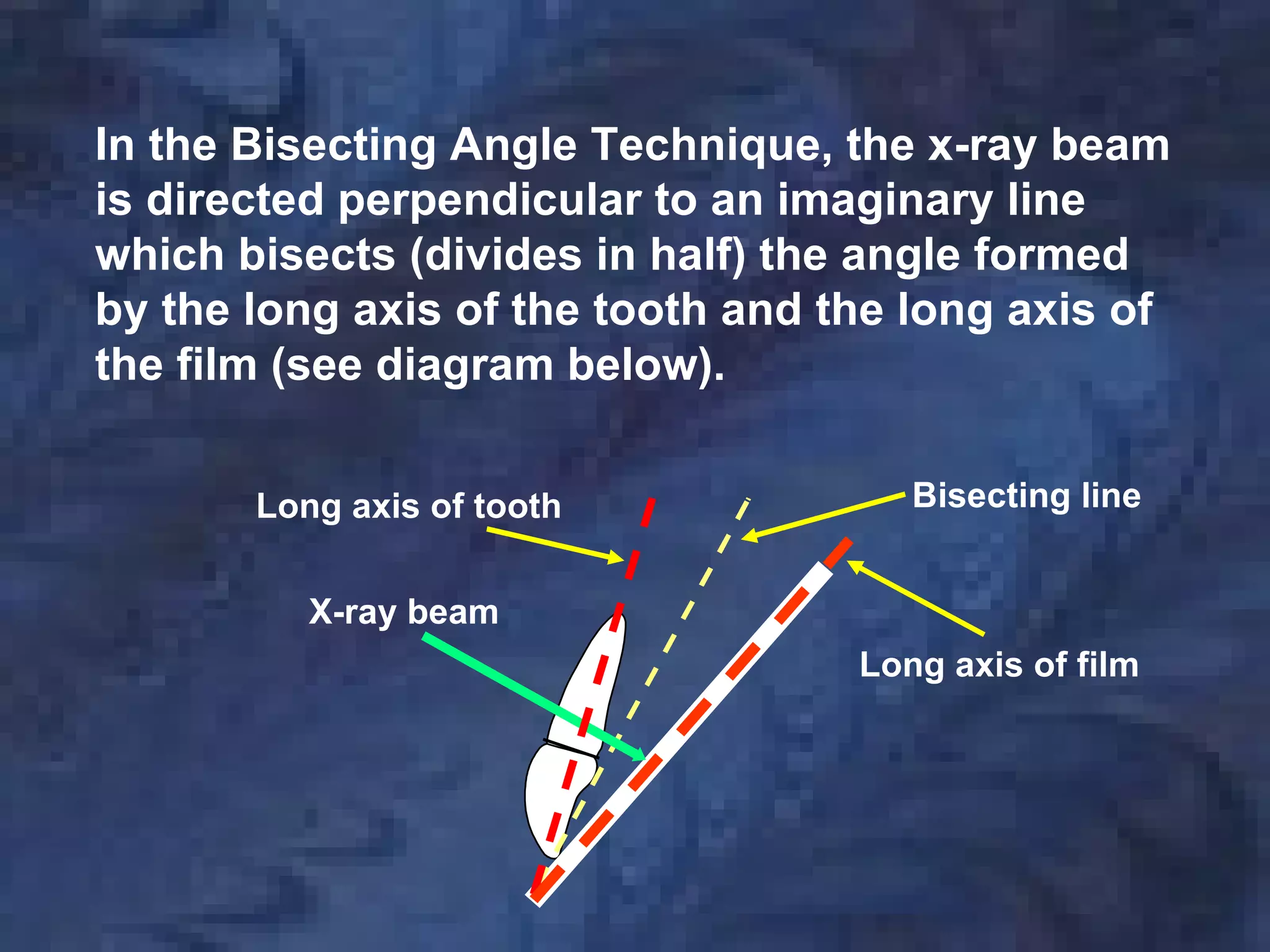 In the Bisecting Angle Technique, the x-ray beam is directed perpendicular to an imaginary line which bisects (divides in half) the angle formed by the long axis of the tooth and the long axis of the film (see diagram below).

Long axis of tooth

Bisecting line

X-ray beam

Long axis of film